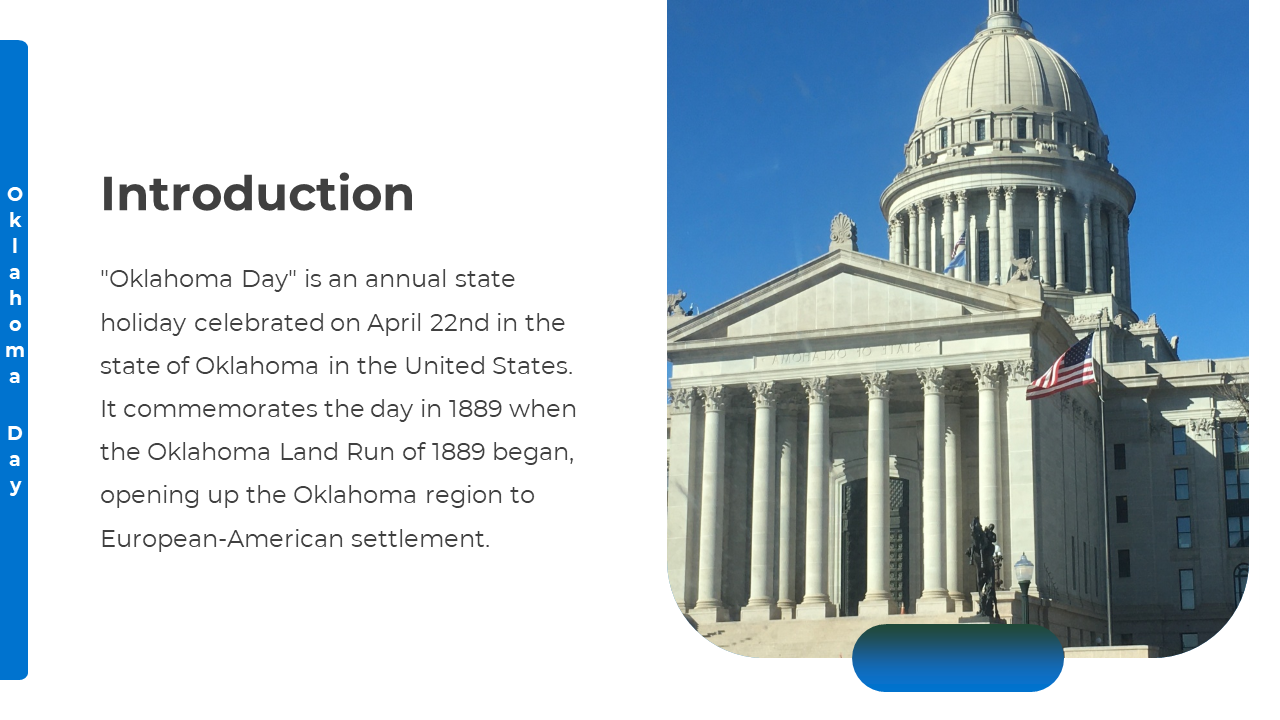 Oklahoma Day

Introduction

"Oklahoma Day" is an annual state holiday celebrated on April 22nd in the state of Oklahoma in the United States. It commemorates the day in 1889 when the Oklahoma Land Run of 1889 began, opening up the Oklahoma region to European-American settlement.

STATE OF OKLAHOMA